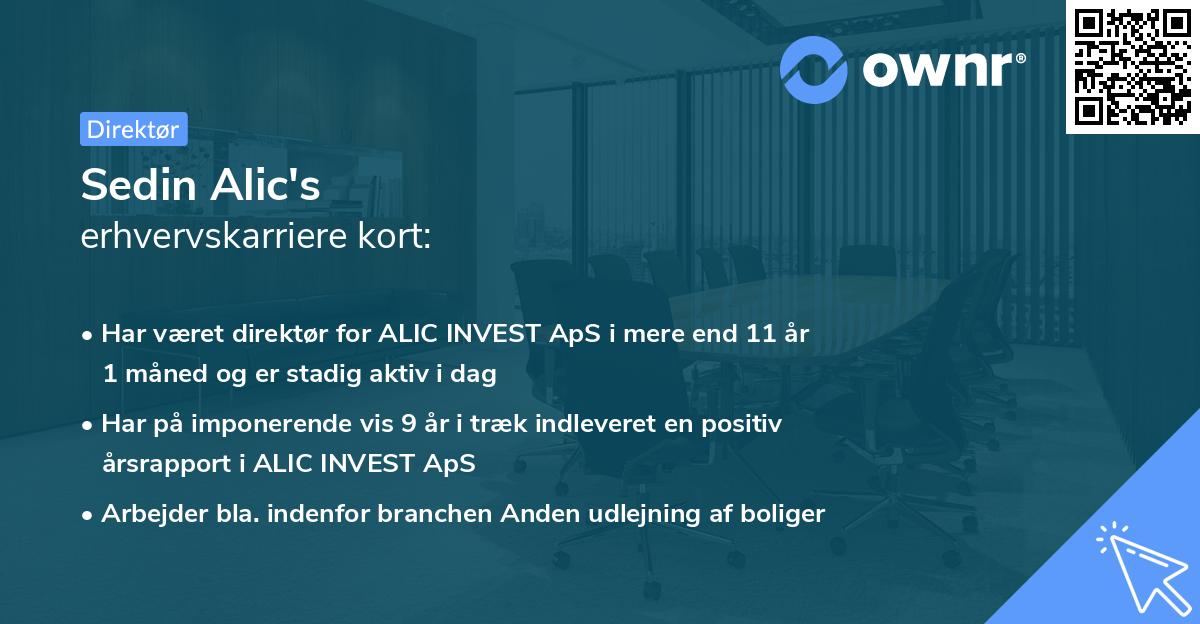 ownr®

Direktør

Sedin Alic's
erhvervskarriere kort:

• Har været direktør for ALIC INVEST ApS i mere end 11 år 1 måned og er stadig aktiv i dag

• Har på imponerende vis 9 år i træk indleveret en positiv årsrapport i ALIC INVEST ApS

• Arbejder bla. indenfor branchen Anden udlejning af boliger